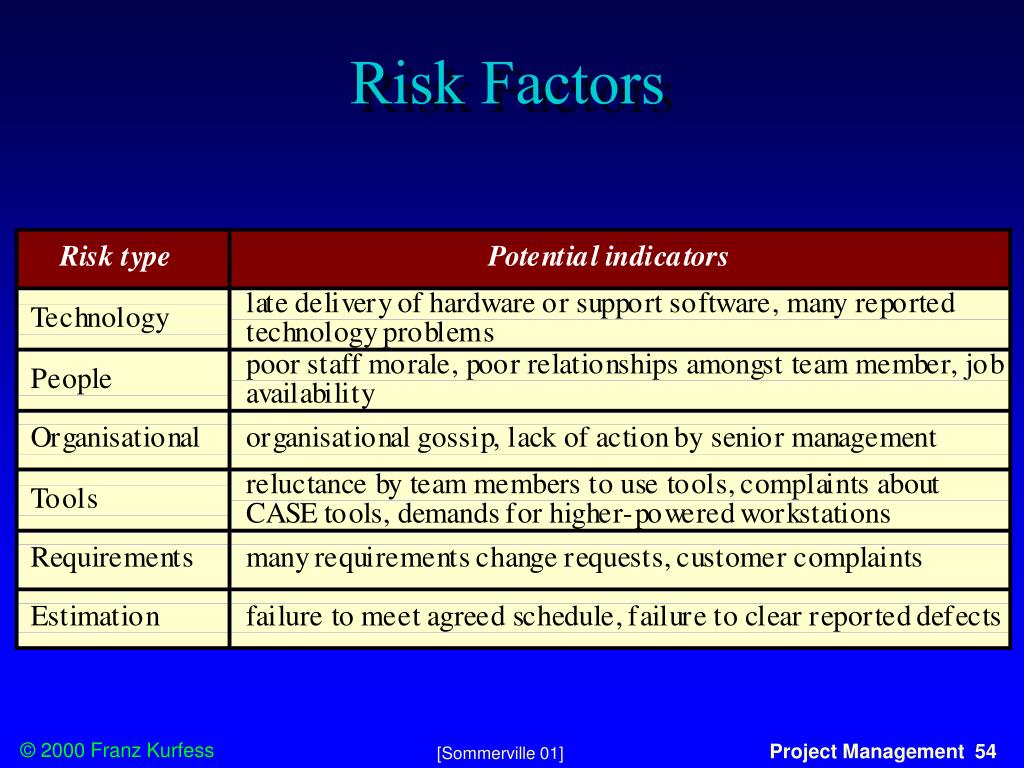 Risk Factors

| Risk type | Potential indicators |
|---|---|
| Technology | late delivery of hardware or support software, many reported technology problems |
| People | poor staff morale, poor relationships amongst team member, job availability |
| Organisational | organisational gossip, lack of action by senior management |
| Tools | reluctance by team members to use tools, complaints about CASE tools, demands for higher-powered workstations |
| Requirements | many requirements change requests, customer complaints |
| Estimation | failure to meet agreed schedule, failure to clear reported defects |

© 2000 Franz Kurfess

[Sommerville 01]

Project Management 54